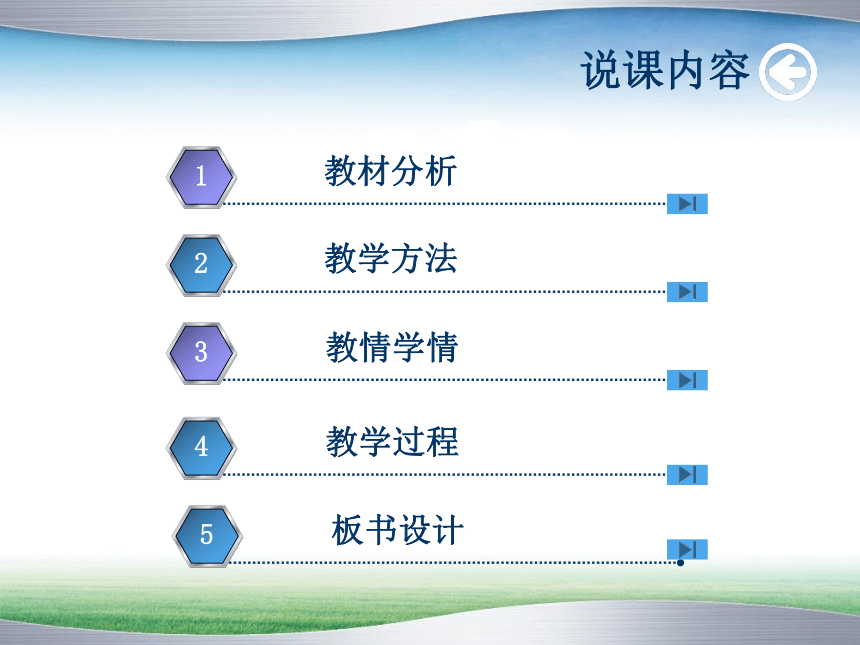 说课内容

1 教材分析

2 教学方法

3 教情学情

4 教学过程

5 板书设计